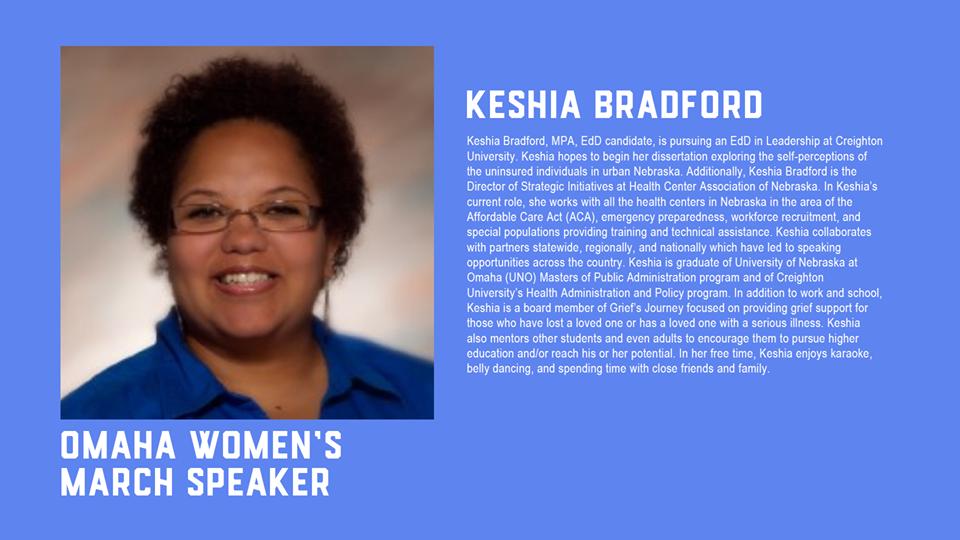 KESHIA BRADFORD

Keshia Bradford, MPA, EdD candidate, is pursuing an EdD in Leadership at Creighton University. Keshia hopes to begin her dissertation exploring the self-perceptions of the uninsured individuals in urban Nebraska. Additionally, Keshia Bradford is the Director of Strategic Initiatives at Health Center Association of Nebraska. In Keshia's current role, she works with all the health centers in Nebraska in the area of the Affordable Care Act (ACA), emergency preparedness, workforce recruitment, and special populations providing training and technical assistance. Keshia collaborates with partners statewide, regionally, and nationally which have led to speaking opportunities across the country. Keshia is graduate of University of Nebraska at Omaha (UNO) Masters of Public Administration program and of Creighton University's Health Administration and Policy program. In addition to work and school, Keshia is a board member of Grief's Journey focused on providing grief support for those who have lost a loved one or has a loved one with a serious illness. Keshia also mentors other students and even adults to encourage them to pursue higher education and/or reach his or her potential. In her free time, Keshia enjoys karaoke, belly dancing, and spending time with close friends and family.

OMAHA WOMEN'S MARCH SPEAKER